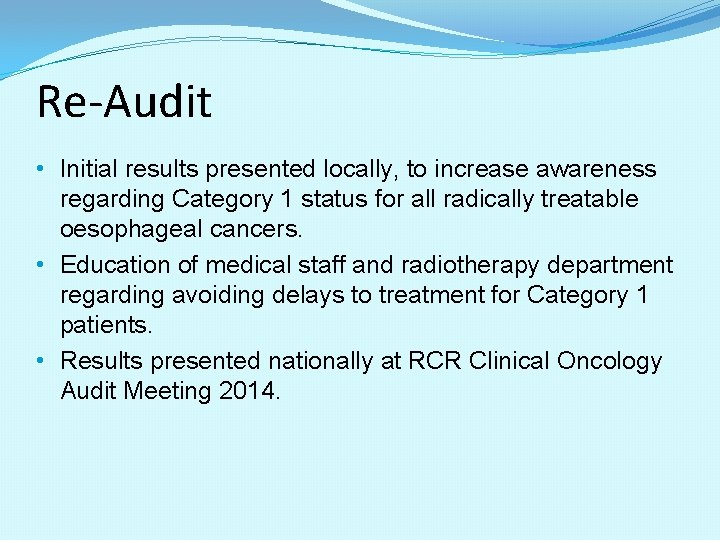 Re-Audit

• Initial results presented locally, to increase awareness regarding Category 1 status for all radically treatable oesophageal cancers.
• Education of medical staff and radiotherapy department regarding avoiding delays to treatment for Category 1 patients.
• Results presented nationally at RCR Clinical Oncology Audit Meeting 2014.